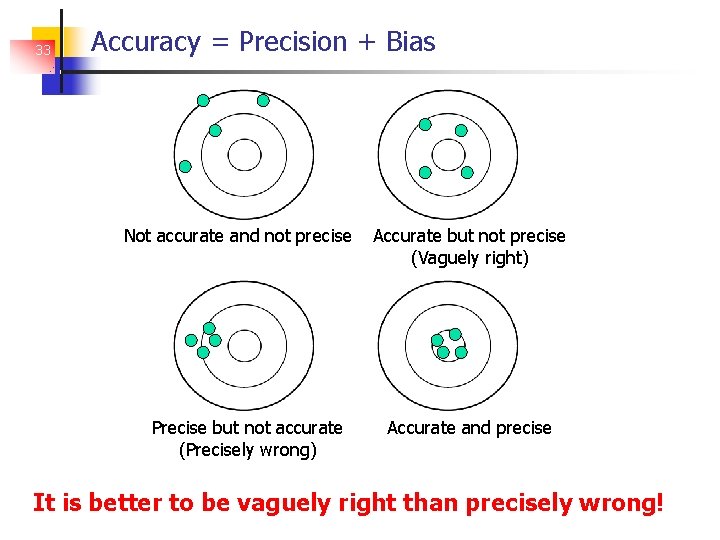 33

Accuracy = Precision + Bias

Not accurate and not precise

Accurate but not precise (Vaguely right)

Precise but not accurate (Precisely wrong)

Accurate and precise

It is better to be vaguely right than precisely wrong!